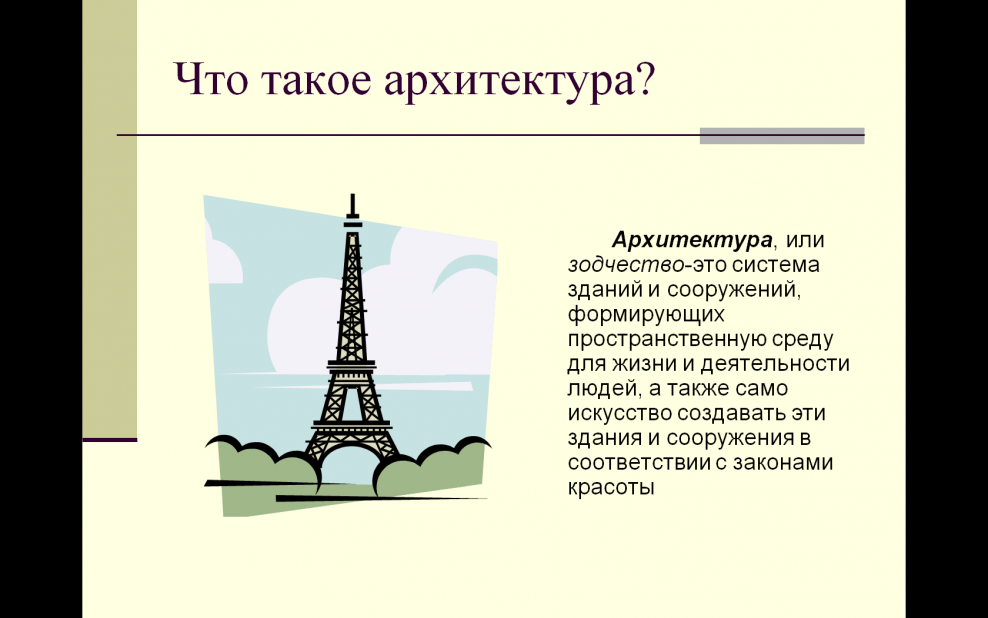 Что такое архитектура?

Архитектура, или зодчество-это система зданий и сооружений, формирующих пространственную среду для жизни и деятельности людей, а также само искусство создавать эти здания и сооружения в соответствии с законами красоты